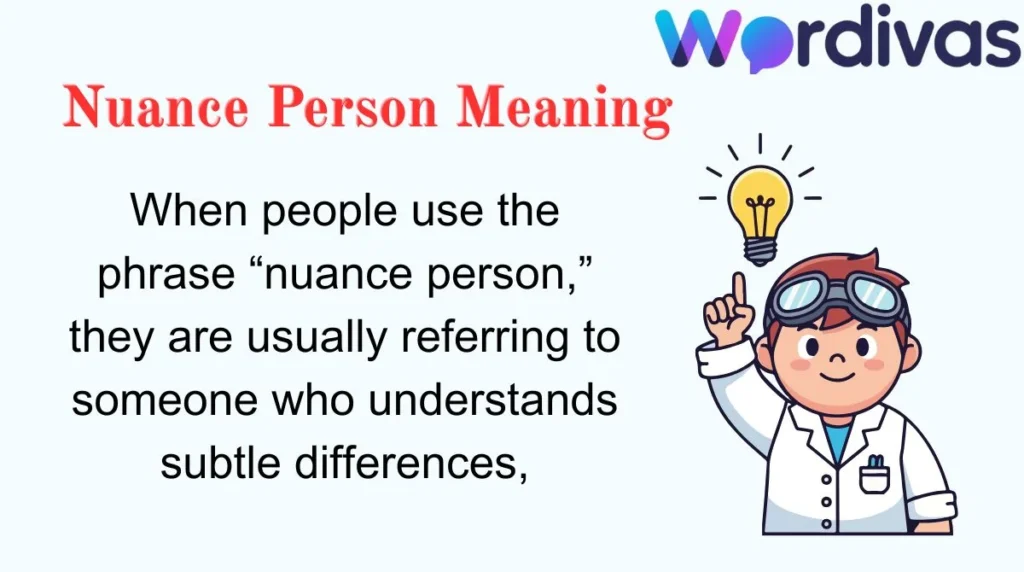 Wordivas

Nuance Person Meaning

When people use the phrase “nuance person,” they are usually referring to someone who understands subtle differences,